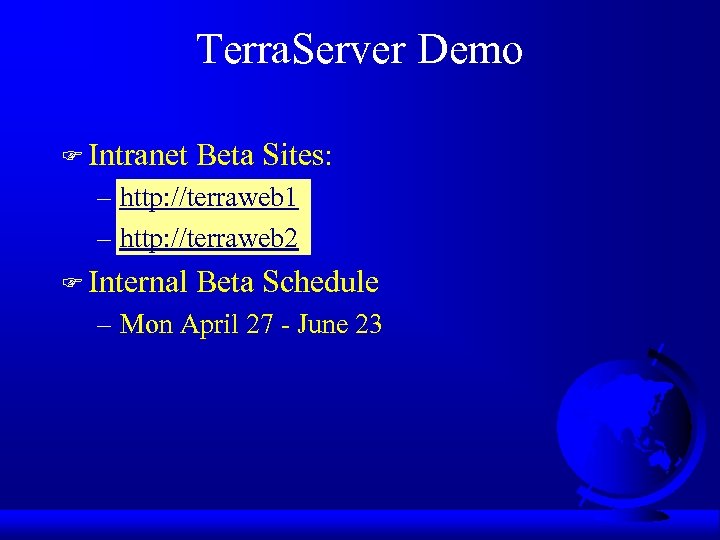 TerraServer Demo

☞ Intranet Beta Sites:

– http://terraweb1

– http://terraweb2

☞ Internal Beta Schedule

– Mon April 27 - June 23